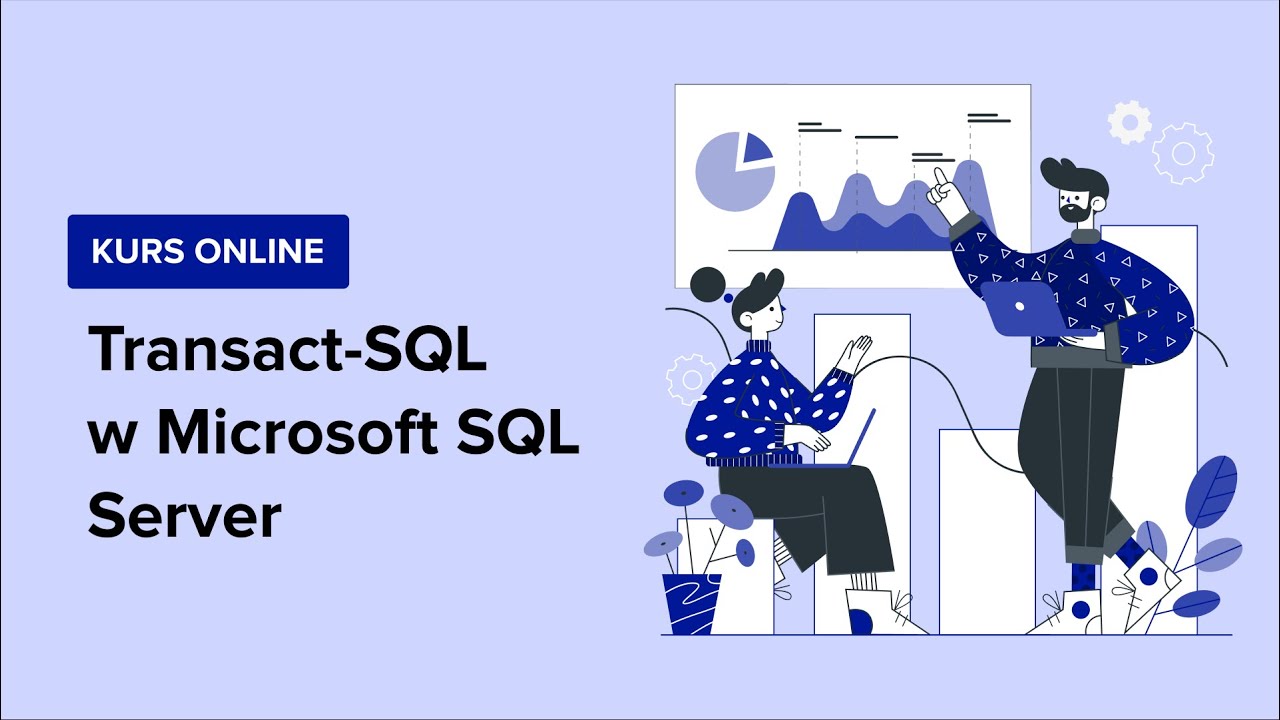 KURS ONLINE

Transact-SQL w Microsoft SQL Server